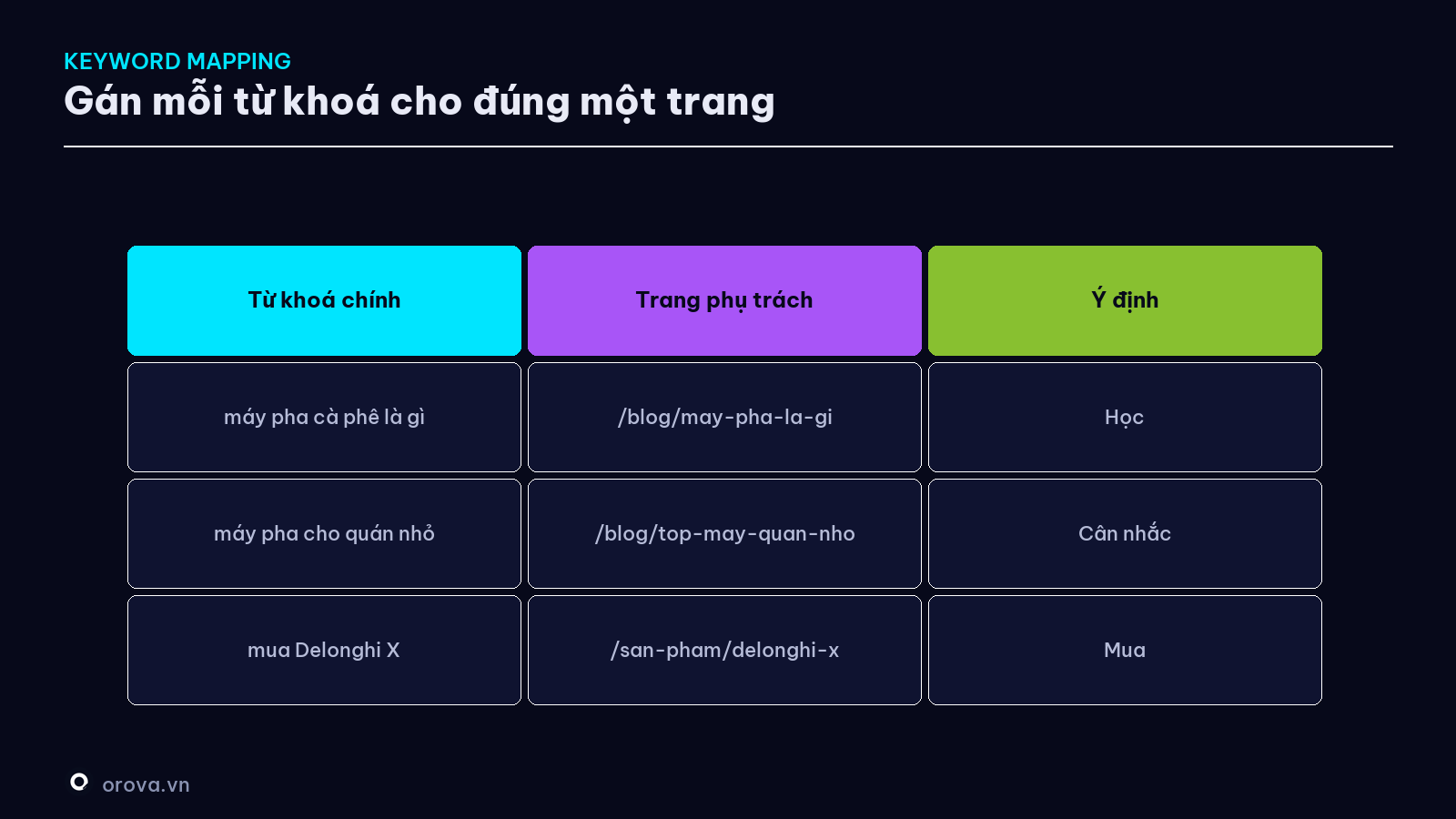 KEYWORD MAPPING
Gán mỗi từ khoá cho đúng một trang

| Từ khoá chính | Trang phụ trách | Ý định |
|---|---|---|
| máy pha cà phê là gì | /blog/may-pha-la-gi | Học |
| máy pha cho quán nhỏ | /blog/top-may-quan-nho | Cân nhắc |
| mua Delonghi X | /san-pham/delonghi-x | Mua |

orova.vn